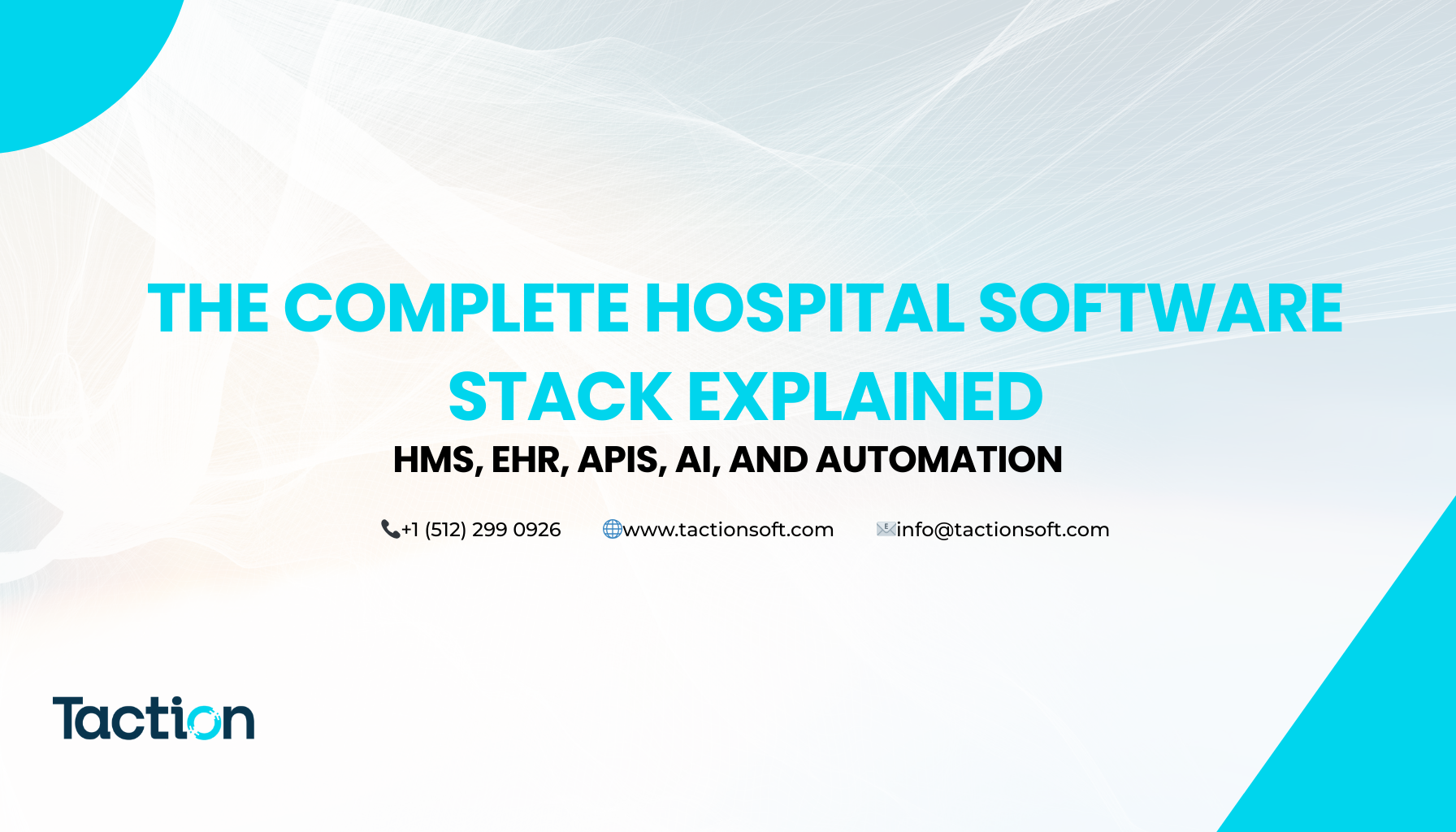 THE COMPLETE HOSPITAL SOFTWARE STACK EXPLAINED

HMS, EHR, APIS, AI, AND AUTOMATION

+1 (512) 299 0926 www.tactionsoft.com info@tactionsoft.com

Taction